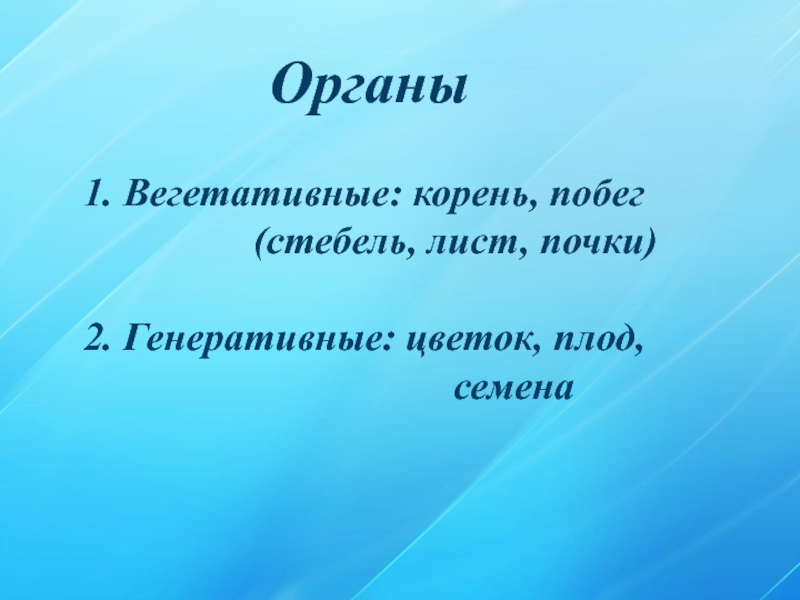 Органы

1. Вегетативные: корень, побег (стебель, лист, почки)

2. Генеративные: цветок, плод, семена